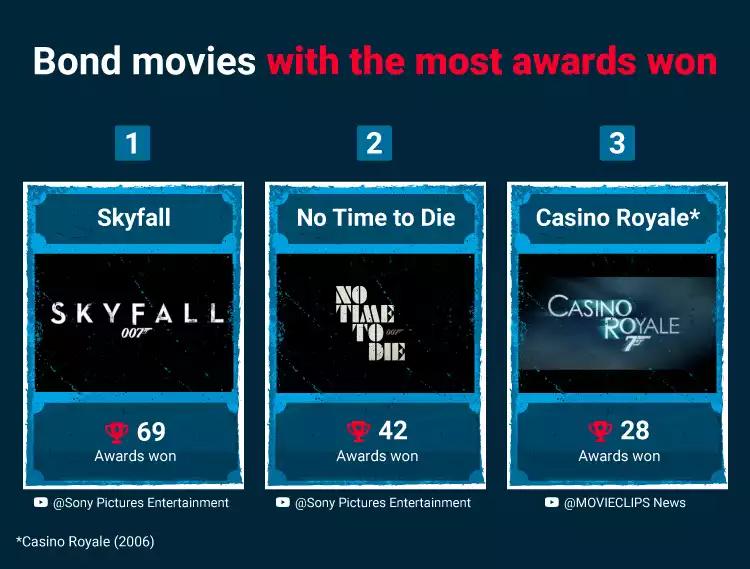 Bond movies with the most awards won

1

Skyfall

SKYFALL
007

69
Awards won

@Sony Pictures Entertainment

2

No Time to Die

NO TIME TO DIE
007

42
Awards won

@Sony Pictures Entertainment

3

Casino Royale*

CASINO ROYALE
007

28
Awards won

@MOVIECLIPS News

*Casino Royale (2006)